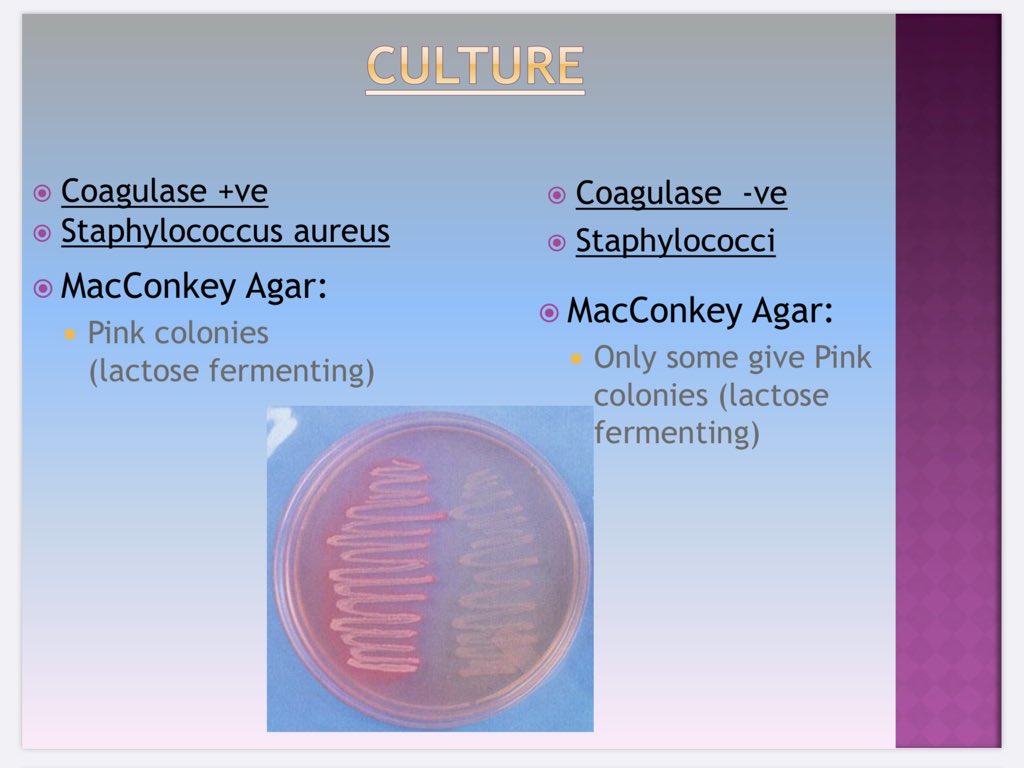 CULTURE

Coagulase +ve
Staphylococcus aureus

MacConkey Agar:
Pink colonies (lactose fermenting)

Coagulase -ve
Staphylococci

MacConkey Agar:
Only some give Pink colonies (lactose fermenting)